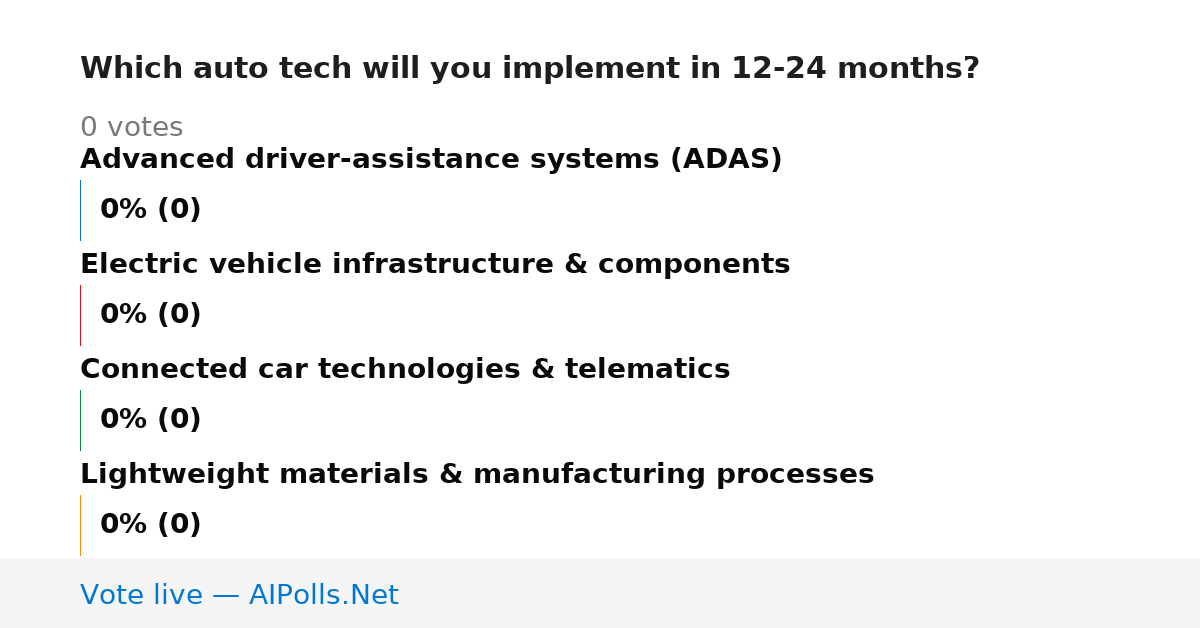 Which auto tech will you implement in 12-24 months?

0 votes

Advanced driver-assistance systems (ADAS)

0% (0)

Electric vehicle infrastructure & components

0% (0)

Connected car technologies & telematics

0% (0)

Lightweight materials & manufacturing processes

0% (0)

Vote live — AIPolls.Net